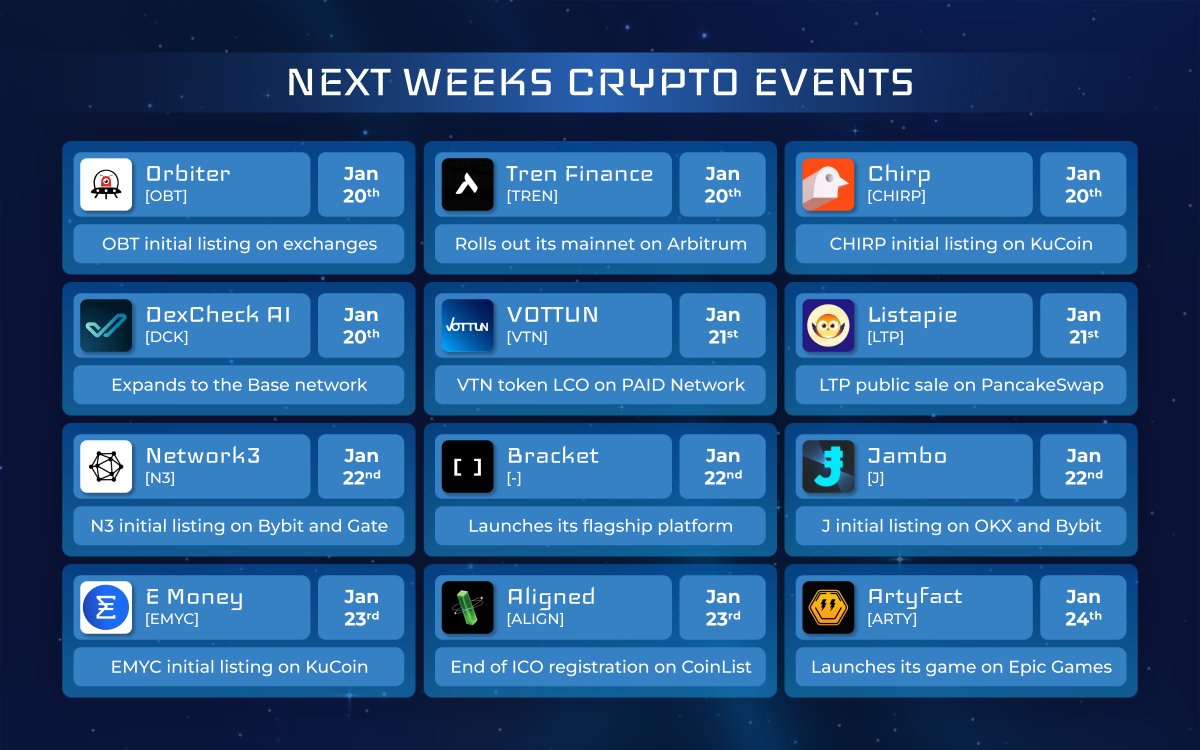 NEXT WEEKS CRYPTO EVENTS

Orbiter
[OBT]
Jan
20th
OBT initial listing on exchanges

Tren Finance
[TREN]
Jan
20th
Rolls out its mainnet on Arbitrum

Chirp
[CHIRP]
Jan
20th
CHIRP initial listing on KuCoin

DexCheck AI
[DCK]
Jan
20th
Expands to the Base network

VOTTUN
[VTN]
Jan
21st
VTN token LCO on PAID Network

Listapie
[LTP]
Jan
21st
LTP public sale on PancakeSwap

Network3
[N3]
Jan
22nd
N3 initial listing on Bybit and Gate

Bracket
[-]
Jan
22nd
Launches its flagship platform

Jambo
[J]
Jan
22nd
J initial listing on OKX and Bybit

E Money
[EMYC]
Jan
23rd
EMYC initial listing on KuCoin

Aligned
[ALIGN]
Jan
23rd
End of ICO registration on CoinList

Artyfact
[ARTY]
Jan
24th
Launches its game on Epic Games